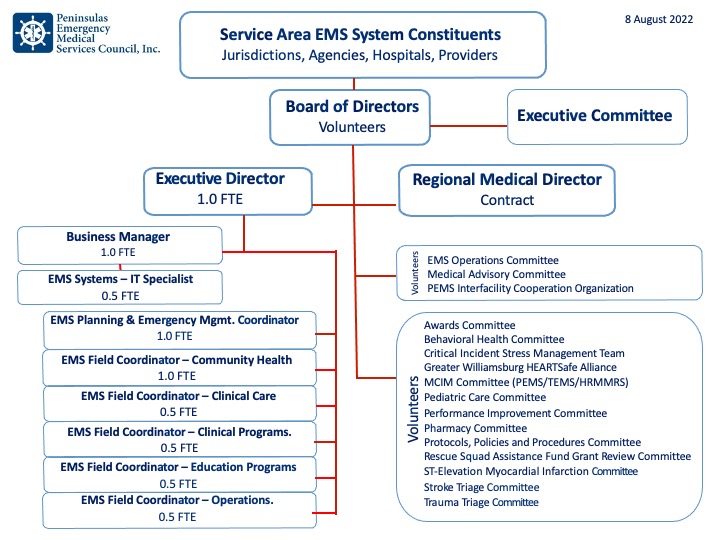 Peninsulas Emergency Medical Services Council, Inc.

8 August 2022

Service Area EMS System Constituents
Jurisdictions, Agencies, Hospitals, Providers

Board of Directors
Volunteers

Executive Committee

Executive Director
1.0 FTE

Regional Medical Director
Contract

Business Manager
1.0 FTE

EMS Systems – IT Specialist
0.5 FTE

EMS Planning & Emergency Mgmt. Coordinator
1.0 FTE

EMS Field Coordinator – Community Health
1.0 FTE

EMS Field Coordinator – Clinical Care
0.5 FTE

EMS Field Coordinator – Clinical Programs.
0.5 FTE

EMS Field Coordinator – Education Programs
0.5 FTE

EMS Field Coordinator – Operations.
0.5 FTE

Volunteers
EMS Operations Committee
Medical Advisory Committee
PEMS Interfacility Cooperation Organization

Volunteers
Awards Committee
Behavioral Health Committee
Critical Incident Stress Management Team
Greater Williamsburg HEARTSafe Alliance
MCIM Committee (PEMS/TEMS/HRMMRS)
Pediatric Care Committee
Performance Improvement Committee
Pharmacy Committee
Protocols, Policies and Procedures Committee
Rescue Squad Assistance Fund Grant Review Committee
ST-Elevation Myocardial Infarction Committee
Stroke Triage Committee
Trauma Triage Committee